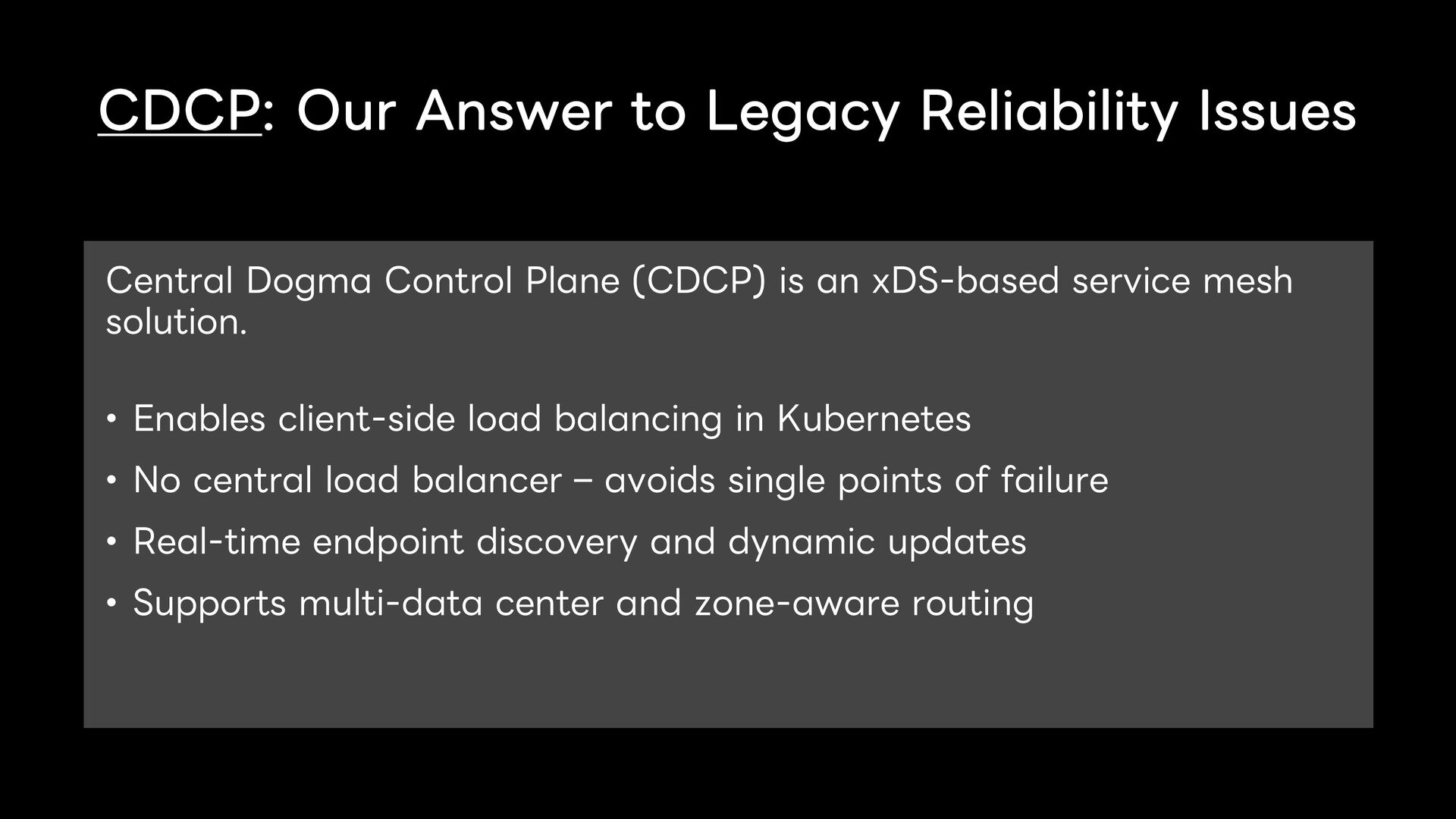 CDCP: Our Answer to Legacy Reliability Issues

Central Dogma Control Plane (CDCP) is an xDS-based service mesh solution.

• Enables client-side load balancing in Kubernetes
• No central load balancer – avoids single points of failure
• Real-time endpoint discovery and dynamic updates
• Supports multi-data center and zone-aware routing